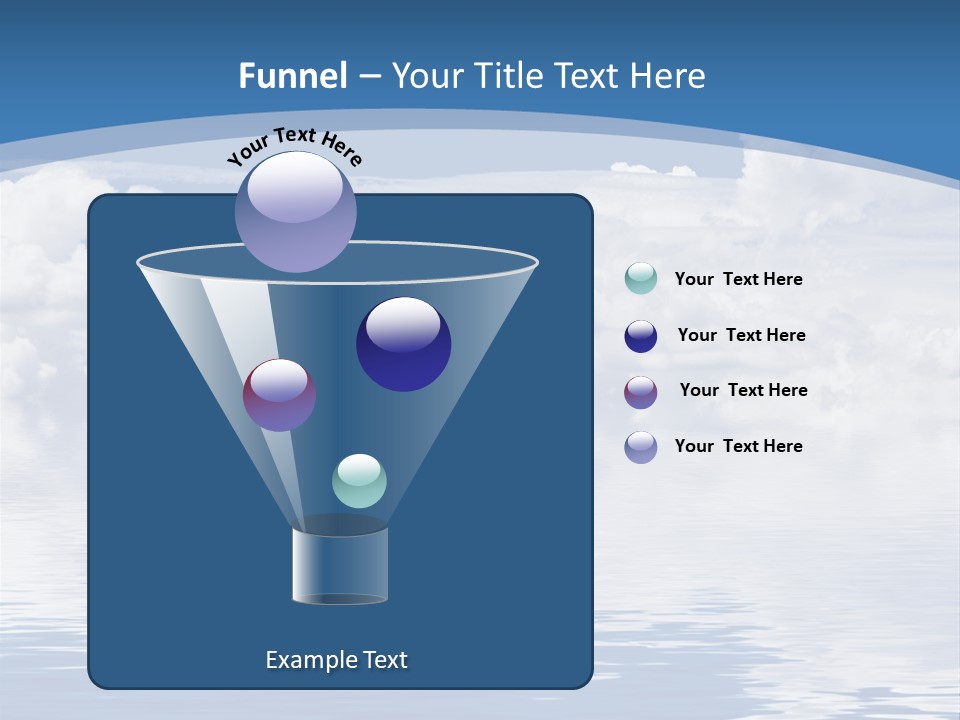 Funnel – Your Title Text Here

Your Text Here

Your Text Here

Your Text Here

Your Text Here

Your Text Here

Example Text